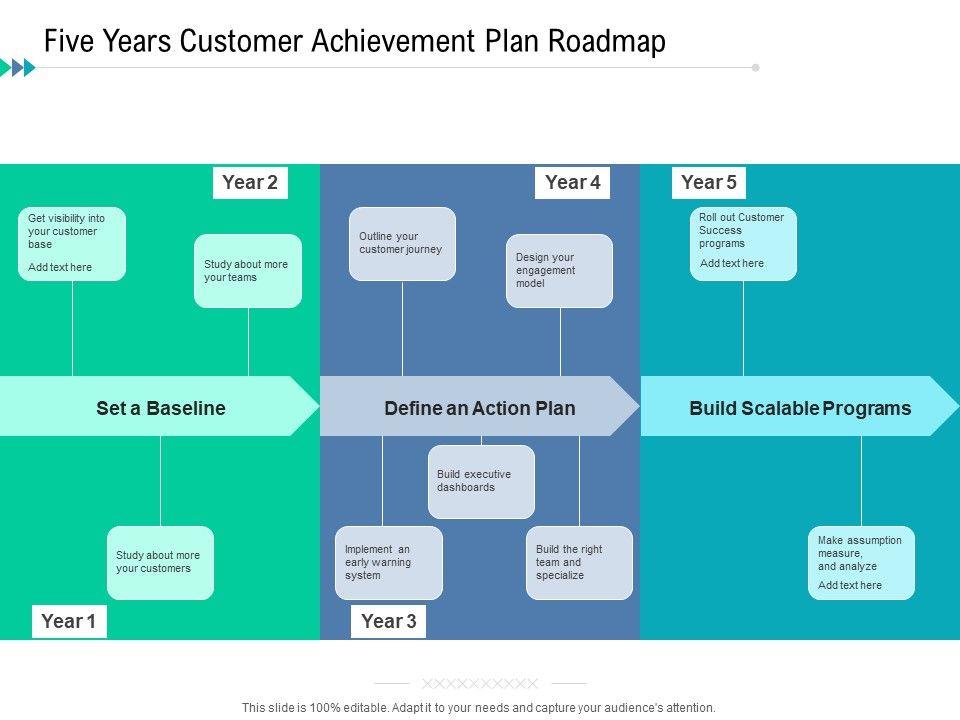 Five Years Customer Achievement Plan Roadmap

Year 2

Get visibility into your customer base

Add text here

Study about more your teams

Set a Baseline

Study about more your customers

Year 1

Year 4

Outline your customer journey

Design your engagement model

Define an Action Plan

Build executive dashboards

Implement an early warning system

Build the right team and specialize

Year 3

Year 5

Roll out Customer Success programs

Add text here

Build Scalable Programs

Make assumption measure, and analyze

Add text here

XXXXXXXXXX

This slide is 100% editable. Adapt it to your needs and capture your audience's attention.